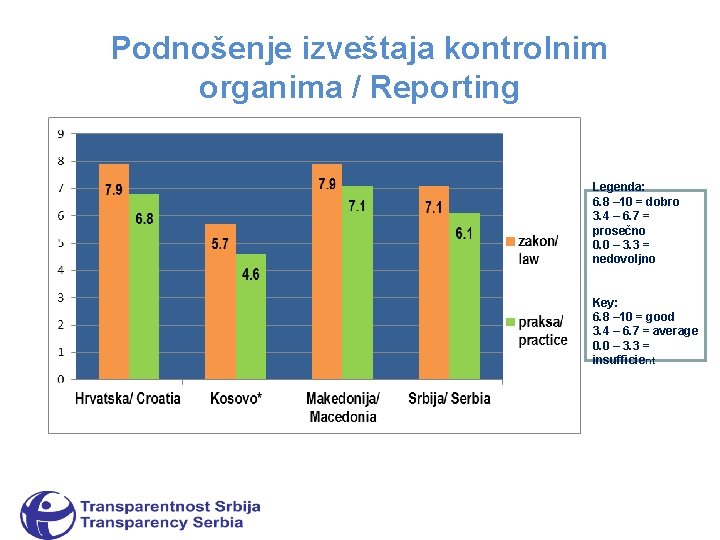 Podnošenje izveštaja kontrolnim organima / Reporting

9
8
7
6
5
4
3
2
1
0

7.9
6.8
5.7
4.6
7.9
7.1
7.1
6.1

Hrvatska/ Croatia
Kosovo*
Makedonija/ Macedonia
Srbija/ Serbia

zakon/ law
praksa/ practice

Legenda:
6.8 –10 = dobro
3.4 – 6.7 = prosečno
0.0 – 3.3 = nedovoljno

Key:
6.8 –10 = good
3.4 – 6.7 = average
0.0 – 3.3 = insufficient

Transparentnost Srbija
Transparency Serbia